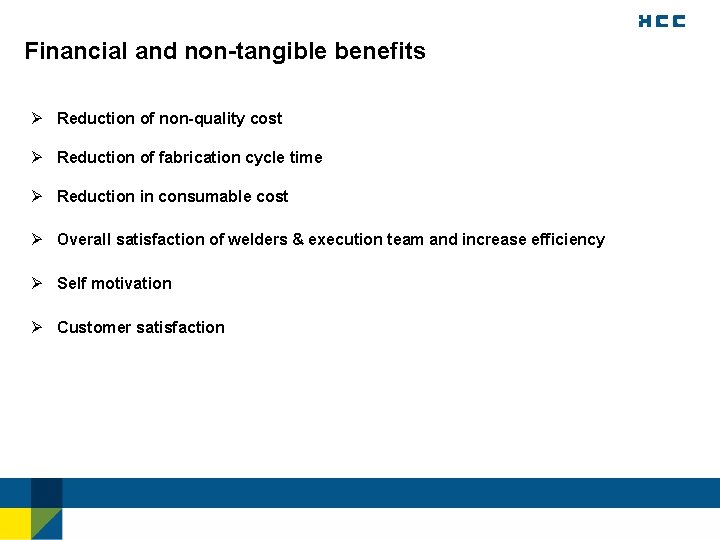 HCC

Financial and non-tangible benefits

➢ Reduction of non-quality cost

➢ Reduction of fabrication cycle time

➢ Reduction in consumable cost

➢ Overall satisfaction of welders & execution team and increase efficiency

➢ Self motivation

➢ Customer satisfaction